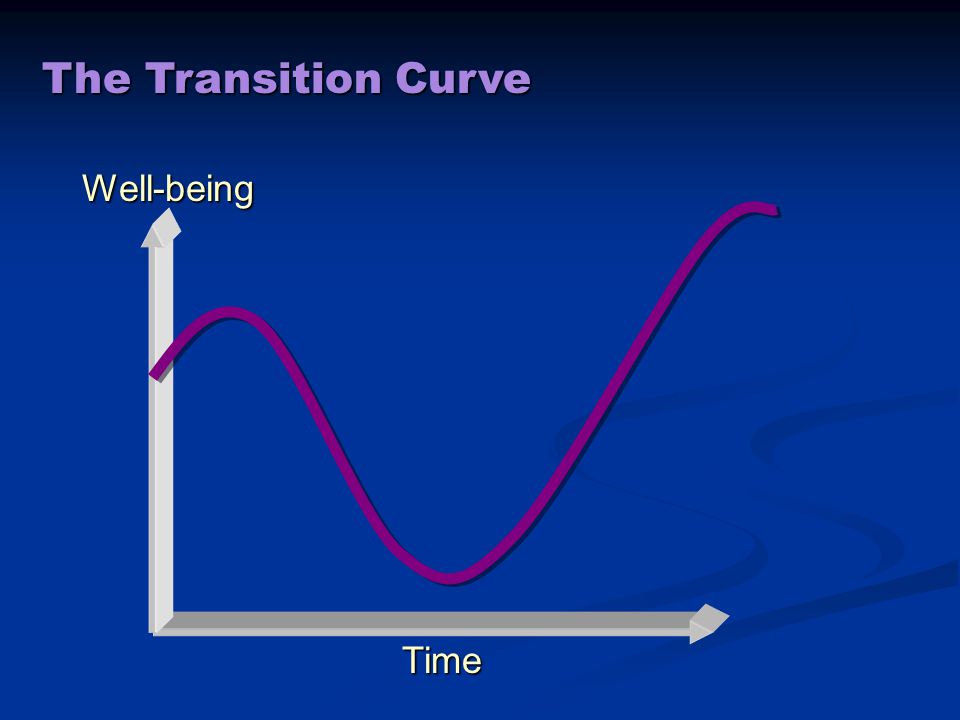 The Transition Curve

Well-being

Time